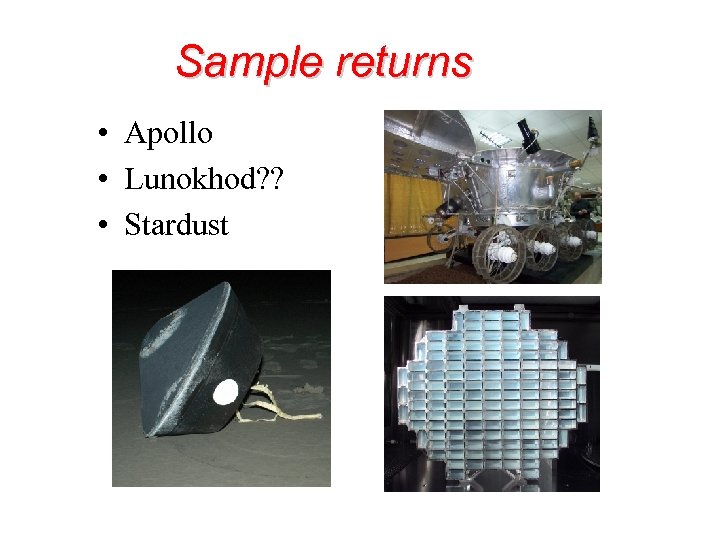 Sample returns

• Apollo
• Lunokhod??
• Stardust